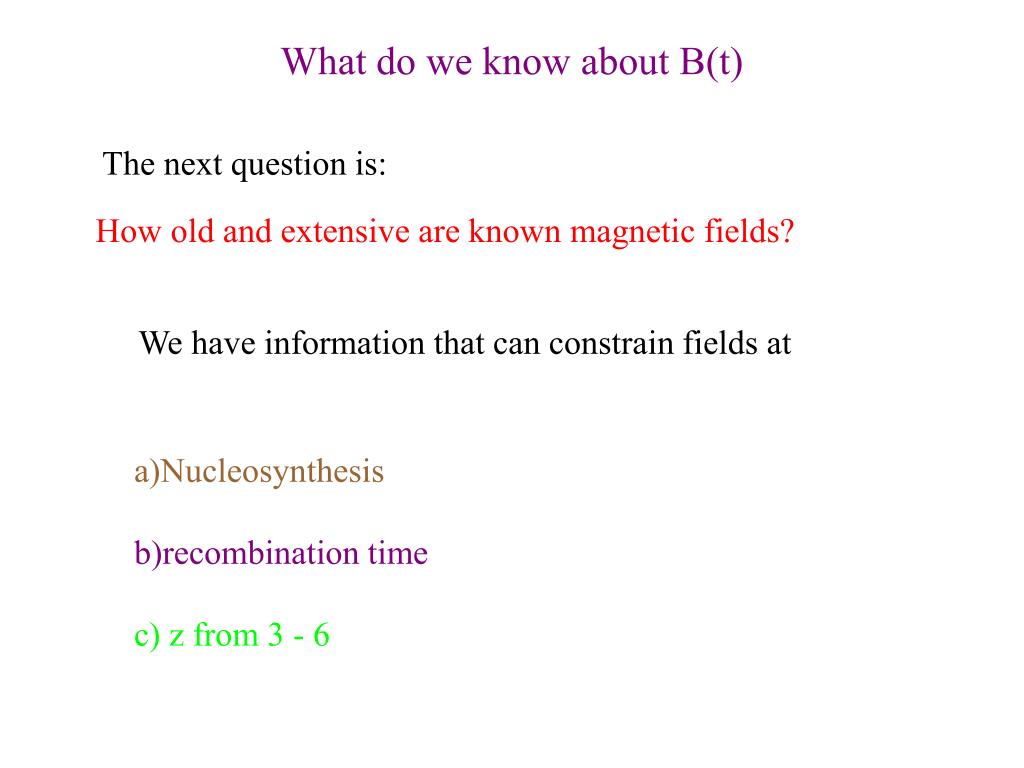 What do we know about B(t)

The next question is:

How old and extensive are known magnetic fields?

We have information that can constrain fields at

a)Nucleosynthesis

b)recombination time

c) z from 3 - 6